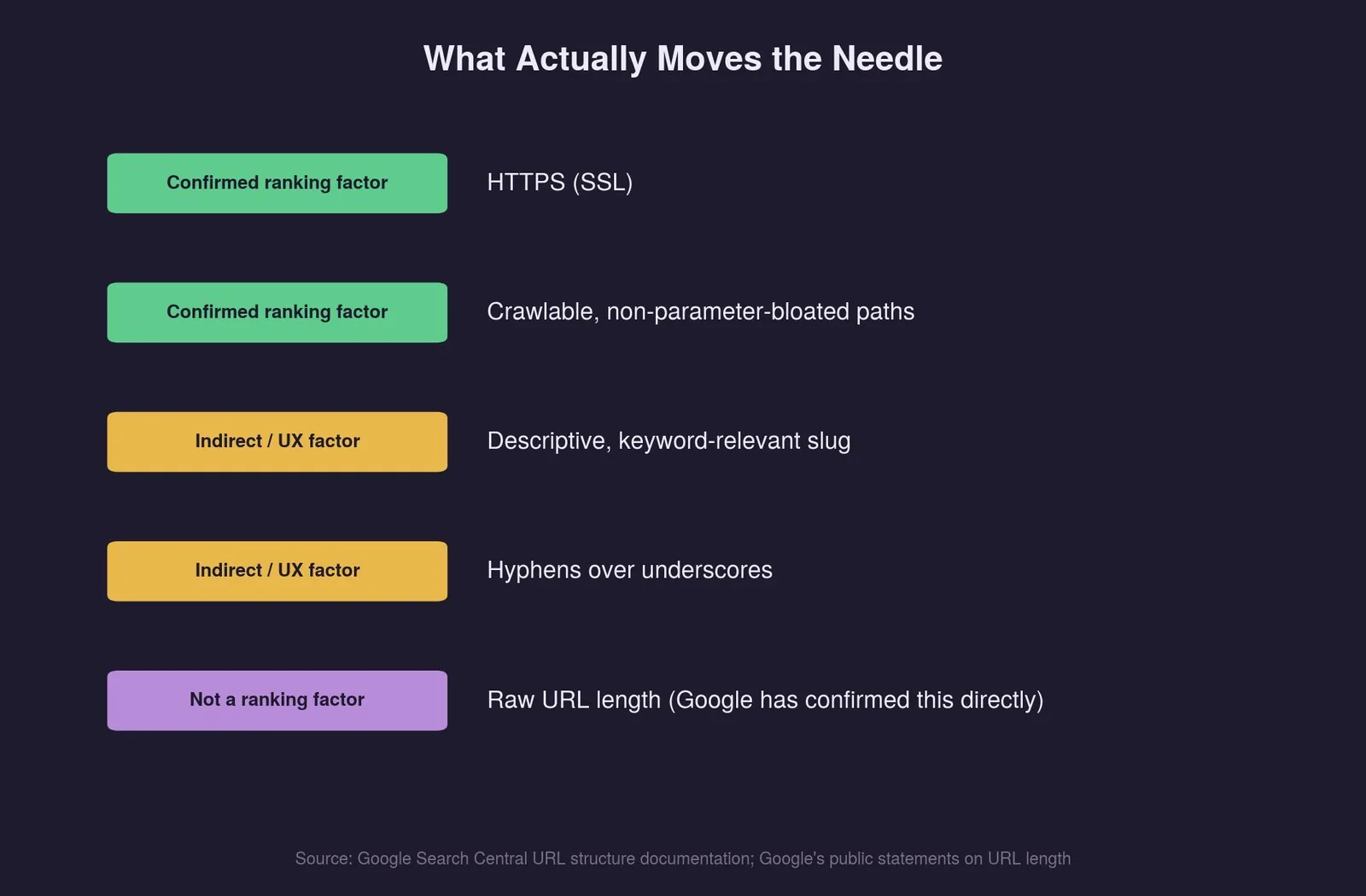 What Actually Moves the Needle

Confirmed ranking factor

HTTPS (SSL)

Confirmed ranking factor

Crawlable, non-parameter-bloated paths

Indirect / UX factor

Descriptive, keyword-relevant slug

Indirect / UX factor

Hyphens over underscores

Not a ranking factor

Raw URL length (Google has confirmed this directly)

Source: Google Search Central URL structure documentation; Google's public statements on URL length